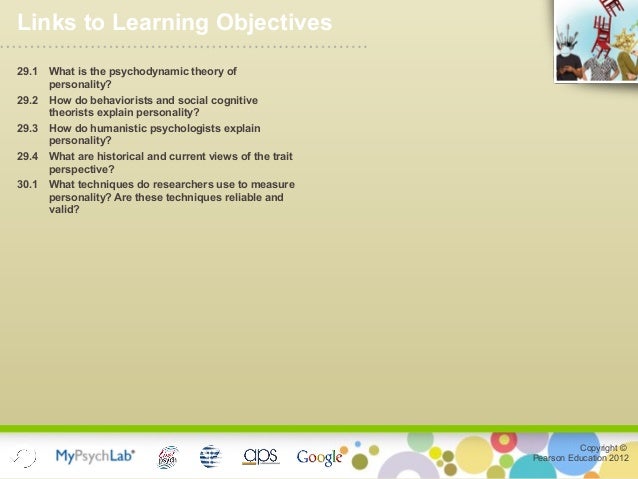 Links to Learning Objectives

29.1 What is the psychodynamic theory of personality?

29.2 How do behaviorists and social cognitive theorists explain personality?

29.3 How do humanistic psychologists explain personality?

29.4 What are historical and current views of the trait perspective?

30.1 What techniques do researchers use to measure personality? Are these techniques reliable and valid?

MyPsychLab® aps Google

Copyright © Pearson Education 2012